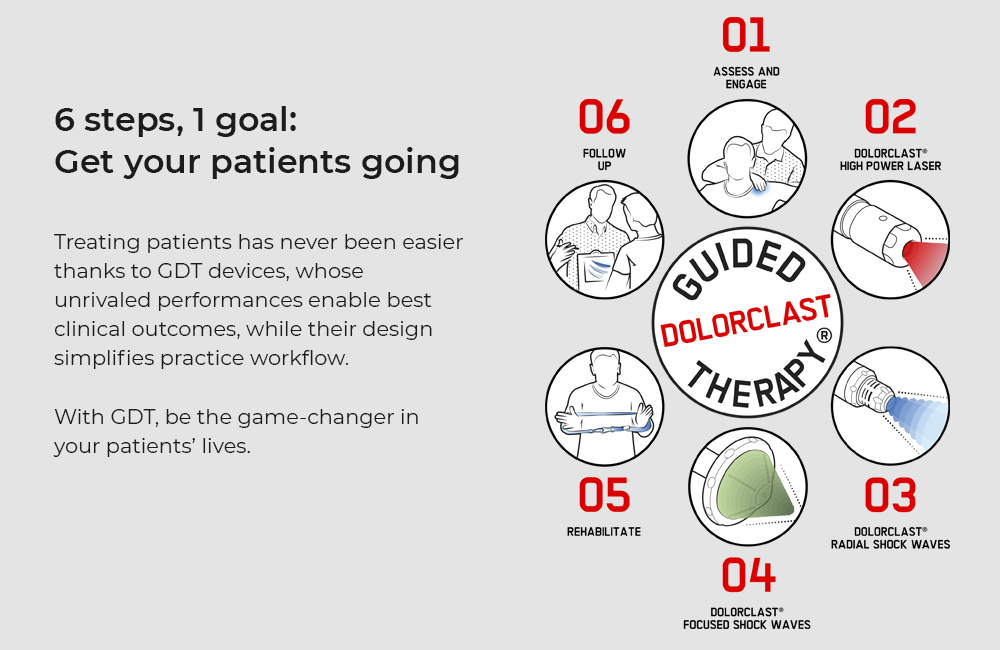 6 steps, 1 goal:
Get your patients going

Treating patients has never been easier thanks to GDT devices, whose unrivaled performances enable best clinical outcomes, while their design simplifies practice workflow.

With GDT, be the game-changer in your patients' lives.

01
ASSESS AND ENGAGE

02
DOLORCLAST® HIGH POWER LASER

03
DOLORCLAST® RADIAL SHOCK WAVES

04
DOLORCLAST® FOCUSED SHOCK WAVES

05
REHABILITATE

06
FOLLOW UP

GUIDED DOLORCLAST THERAPY®